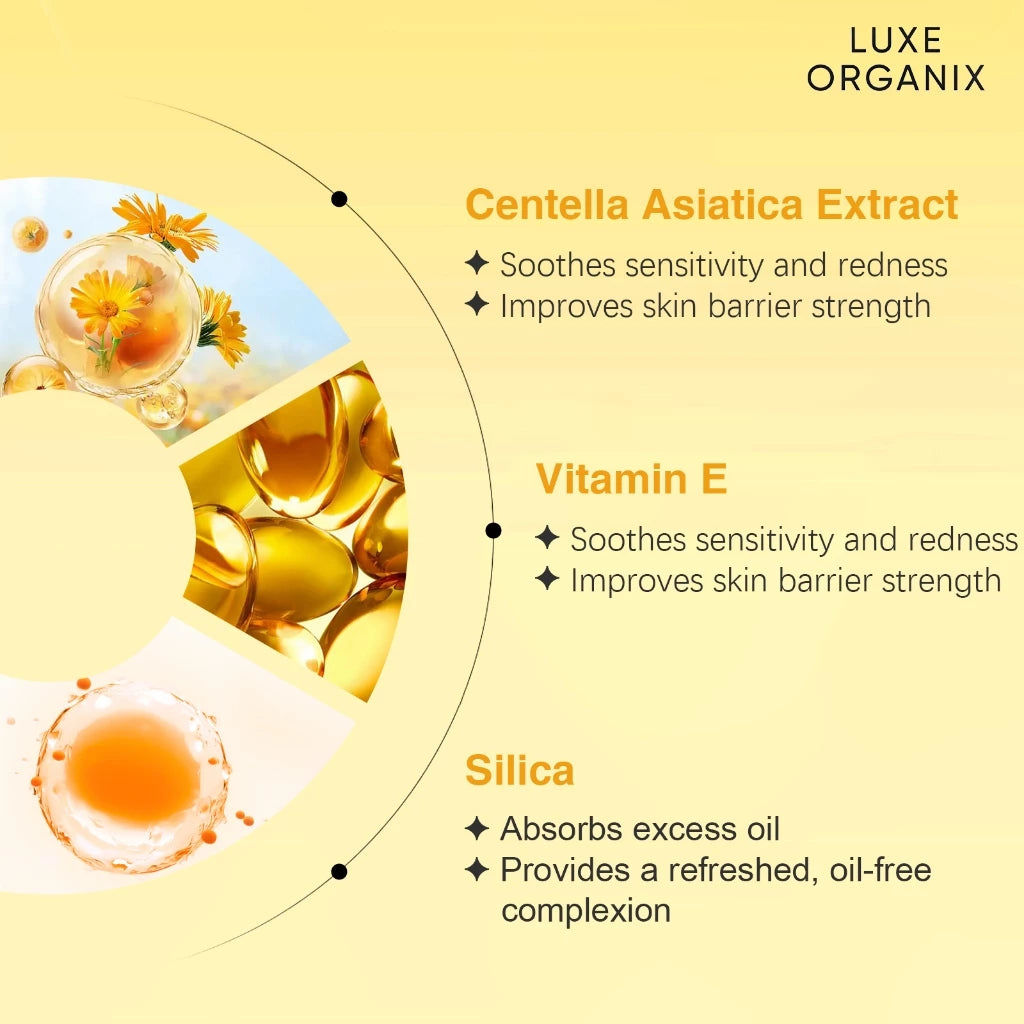 LUXE
ORGANIX

Centella Asiatica Extract

✦ Soothes sensitivity and redness
✦ Improves skin barrier strength

Vitamin E

✦ Soothes sensitivity and redness
✦ Improves skin barrier strength

Silica

✦ Absorbs excess oil
✦ Provides a refreshed, oil-free complexion